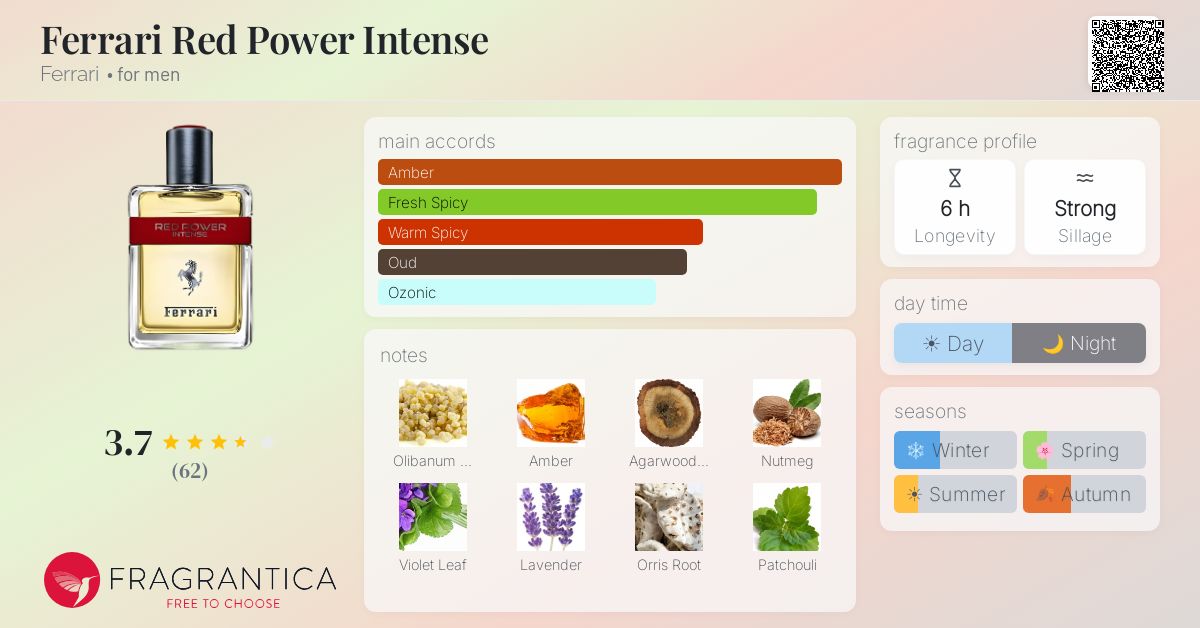 Ferrari Red Power Intense
Ferrari • for men

RED POWER
INTENSE
Ferrari

3.7
(62)

FRAGRANTICA
FREE TO CHOOSE

main accords
Amber
Fresh Spicy
Warm Spicy
Oud
Ozonic

notes
Olibanum ...
Amber
Agarwood...
Nutmeg
Violet Leaf
Lavender
Orris Root
Patchouli

fragrance profile
6 h
Longevity
Strong
Sillage

day time
Day
Night

seasons
Winter
Spring
Summer
Autumn